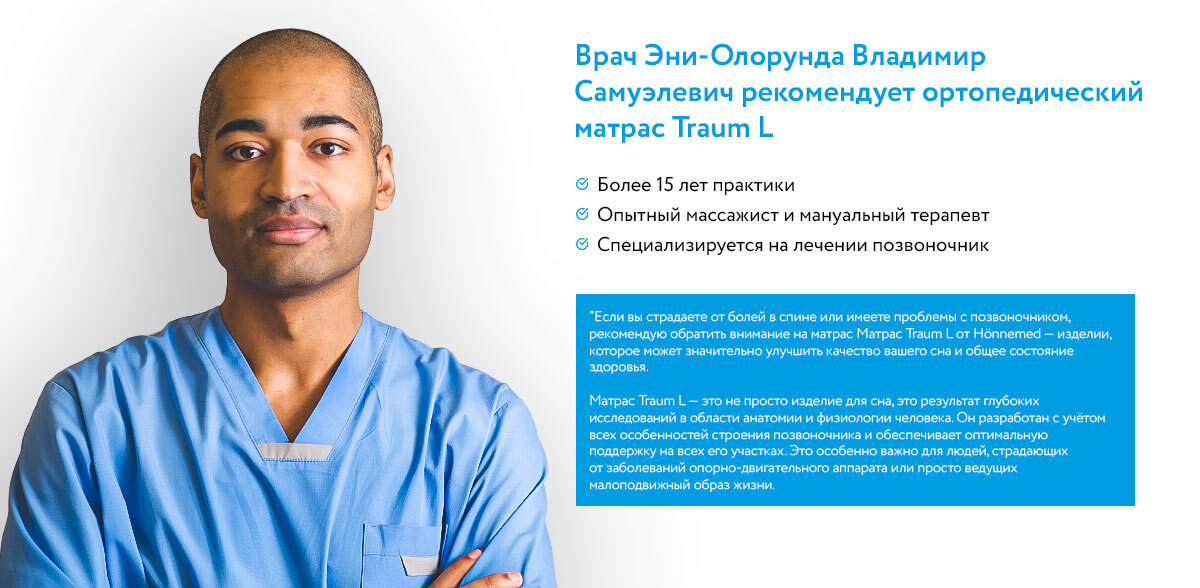 Врач Эни-Олорунда Владимир Самуэлевич рекомендует ортопедический матрас Traum L

Более 15 лет практики

Опытный массажист и мануальный терапевт

Специализируется на лечении позвоночник

"Если вы страдаете от болей в спине или имеете проблемы с позвоночником, рекомендую обратить внимание на матрас Матрас Traum L от Hönnemed — изделии, которое может значительно улучшить качество вашего сна и общее состояние здоровья.

Матрас Traum L — это не просто изделие для сна, это результат глубоких исследований в области анатомии и физиологии человека. Он разработан с учётом всех особенностей строения позвоночника и обеспечивает оптимальную поддержку на всех его участках. Это особенно важно для людей, страдающих от заболеваний опорно-двигательного аппарата или просто ведущих малоподвижный образ жизни.